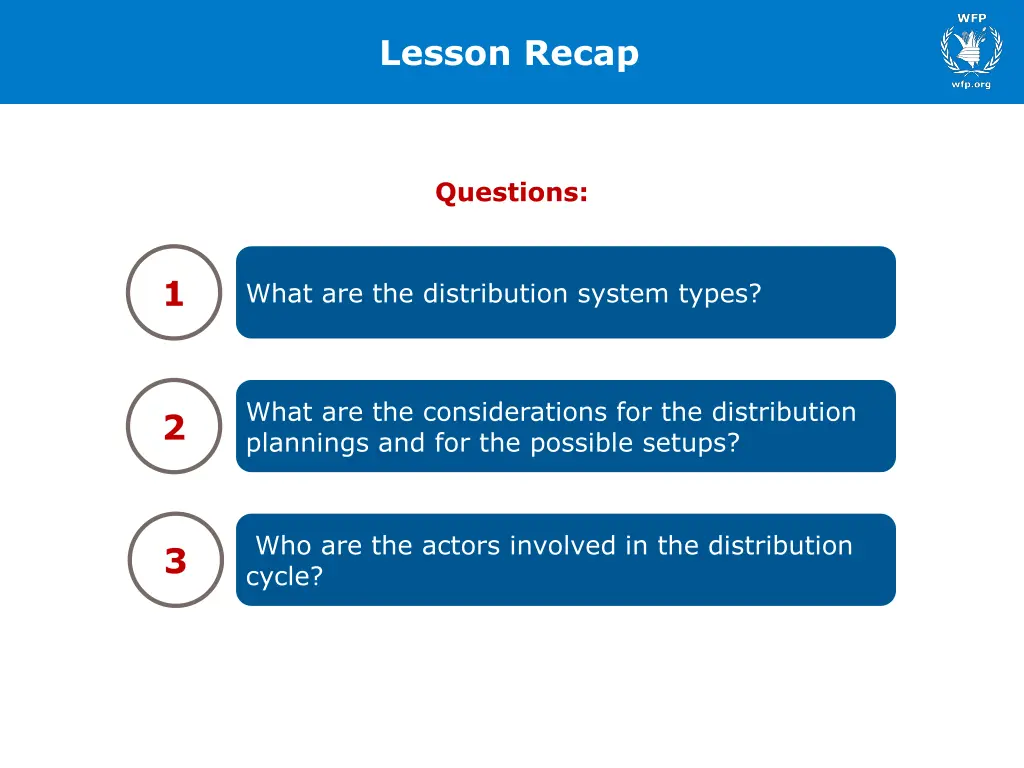 Lesson Recap

WFP

wfp.org

Questions:

1

What are the distribution system types?

2

What are the considerations for the distribution plannings and for the possible setups?

3

Who are the actors involved in the distribution cycle?